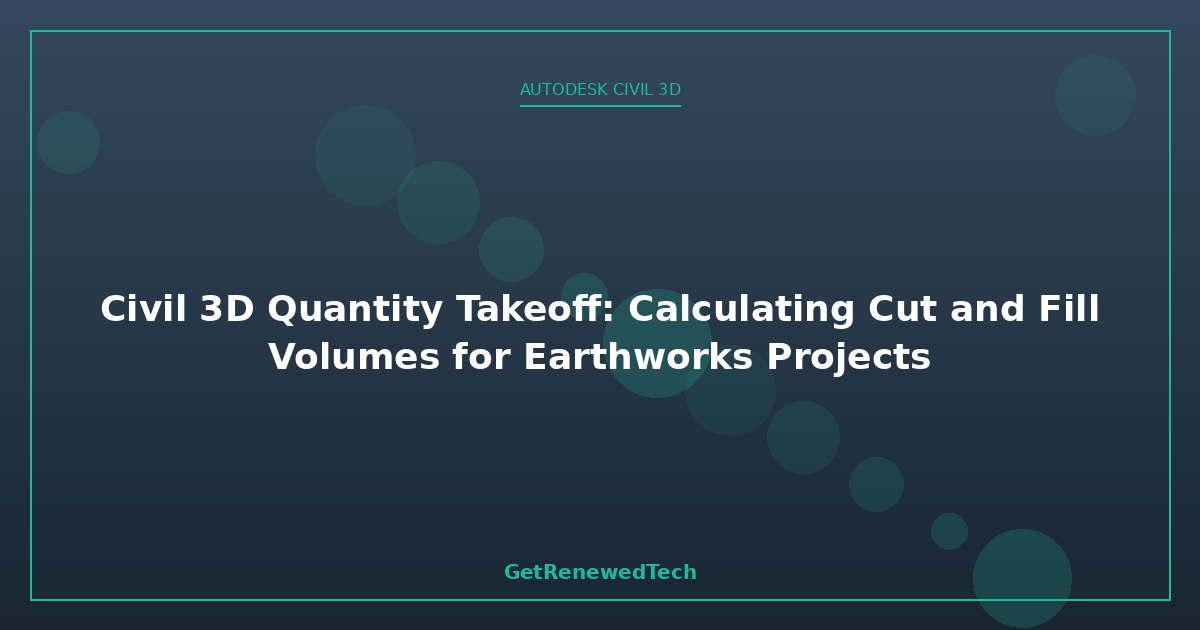 AUTODESK CIVIL 3D

Civil 3D Quantity Takeoff: Calculating Cut and Fill Volumes for Earthworks Projects

GetRenewedTech